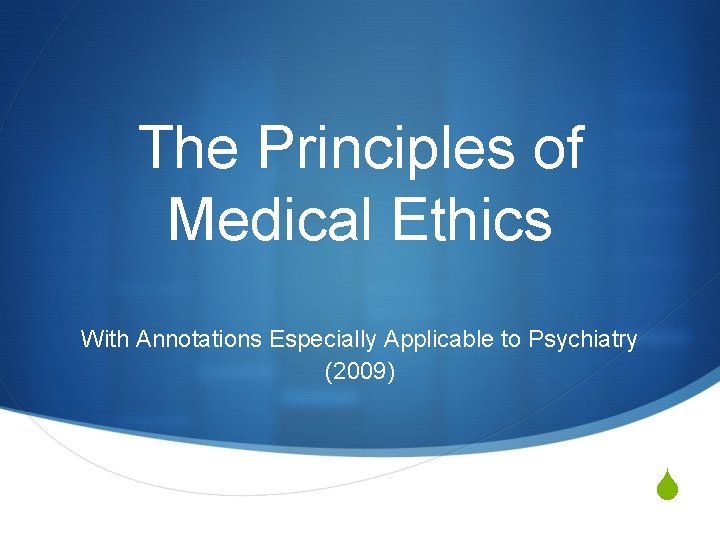 The Principles of Medical Ethics

With Annotations Especially Applicable to Psychiatry (2009)